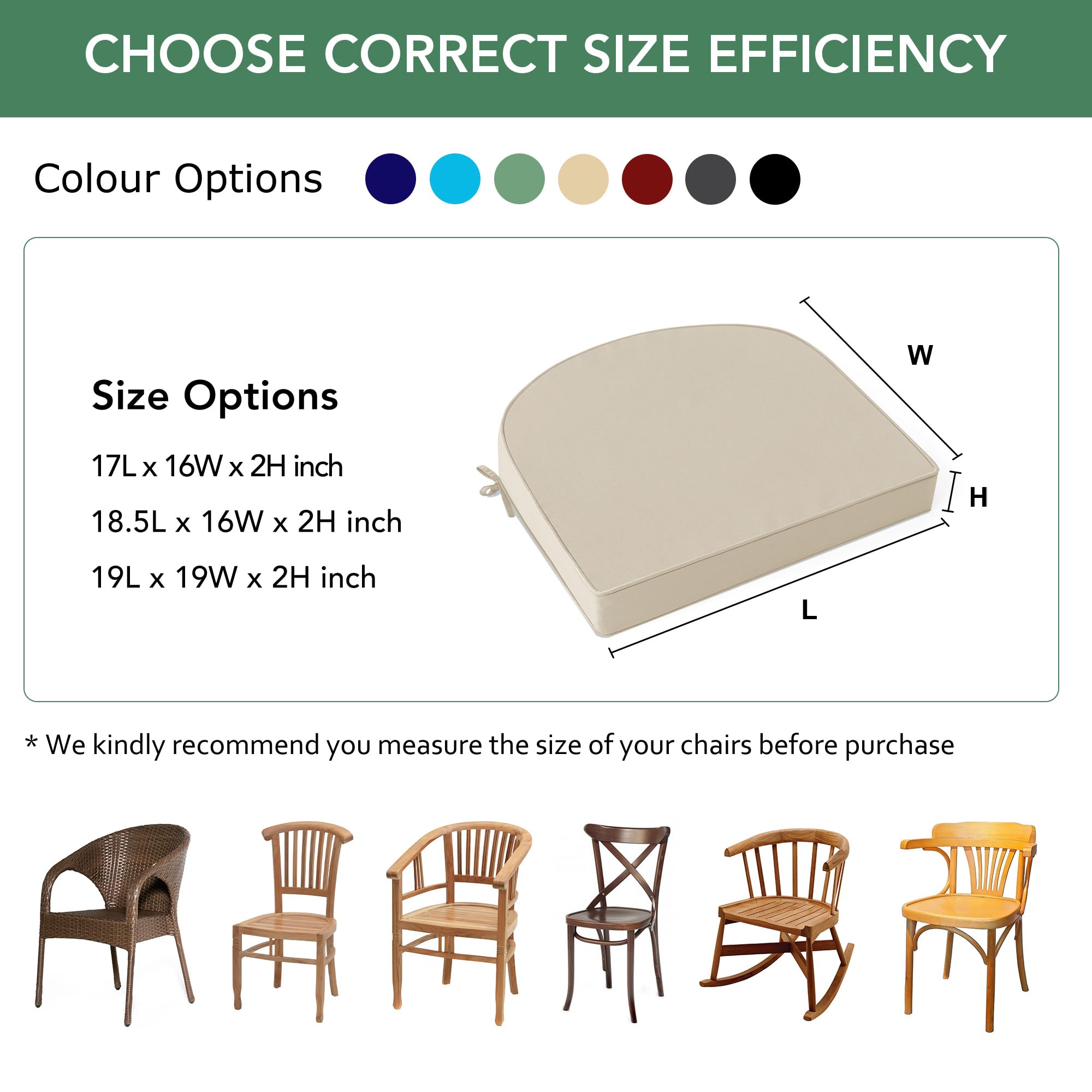 CHOOSE CORRECT SIZE EFFICIENCY

Colour Options

Size Options

17L x 16W x 2H inch

18.5L x 16W x 2H inch

19L x 19W x 2H inch

W

H

L

* We kindly recommend you measure the size of your chairs before purchase